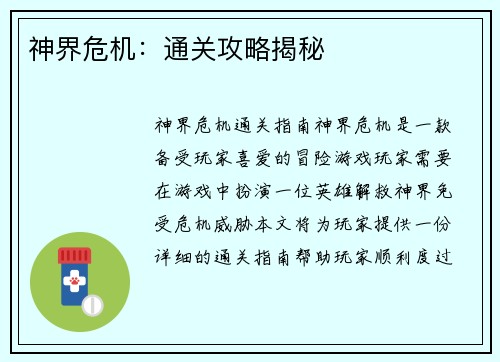 神界危机：通关攻略揭秘

神界危机通关指南神界危机是一款备受玩家喜爱的冒险游戏玩家需要在游戏中扮演一位英雄解救神界免受危机威胁本文将为玩家提供一份详细的通关指南帮助玩家顺利度过